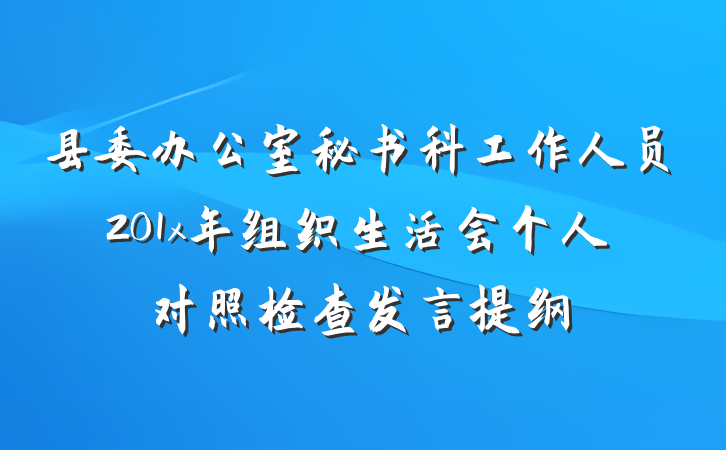 县委办公室秘书科工作人员
201x年组织生活会个人
对照检查发言提纲